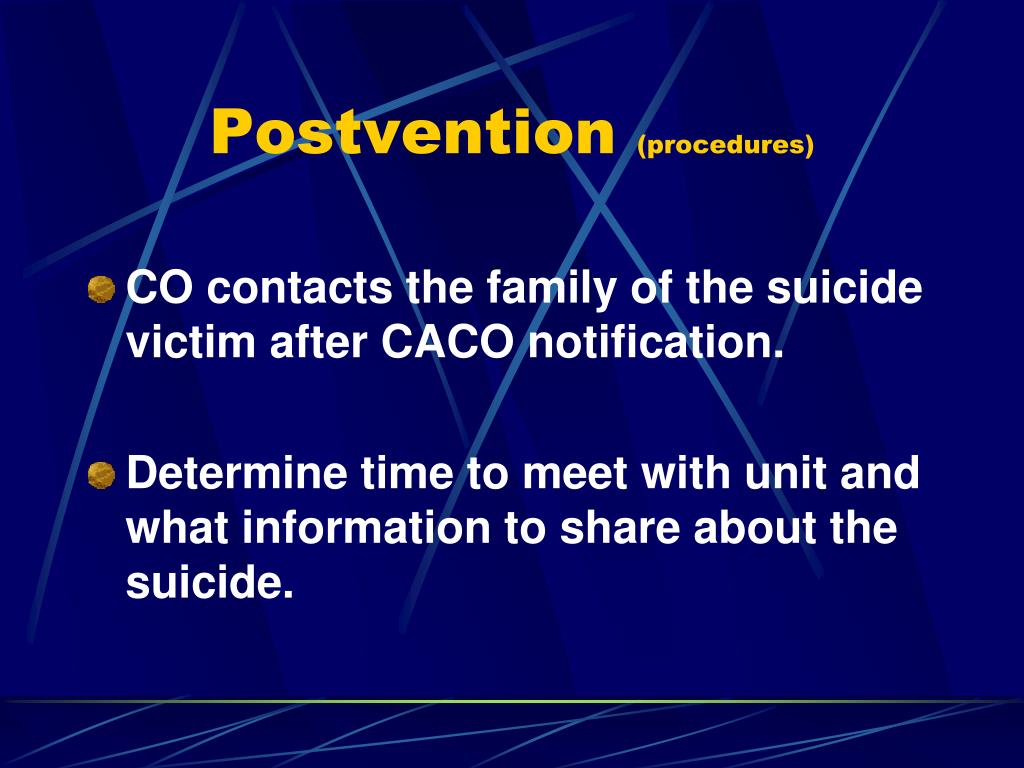 Postvention (procedures)

CO contacts the family of the suicide victim after CACO notification.

Determine time to meet with unit and what information to share about the suicide.